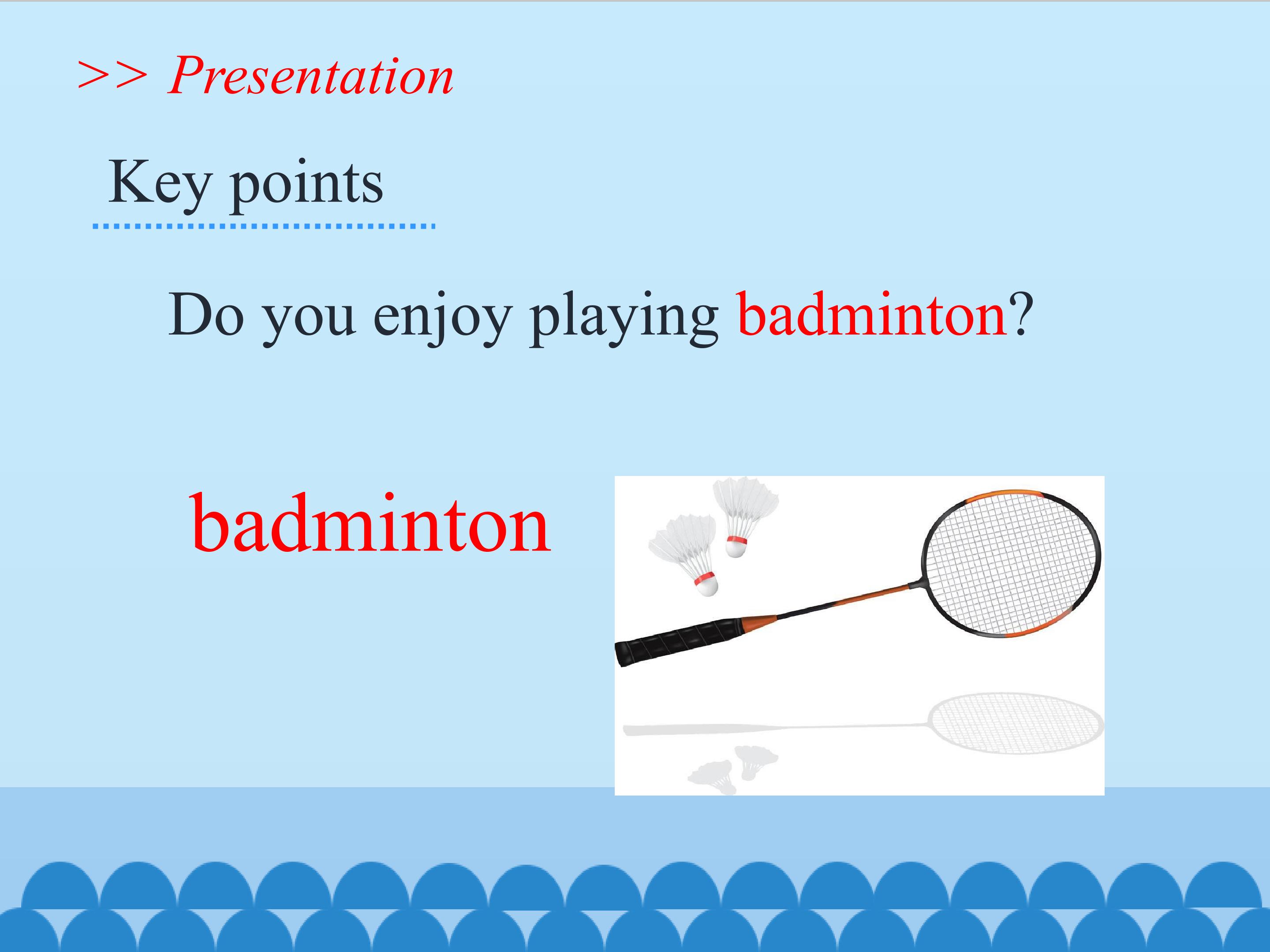 >> Presentation

Key points

Do you enjoy playing badminton?

badminton